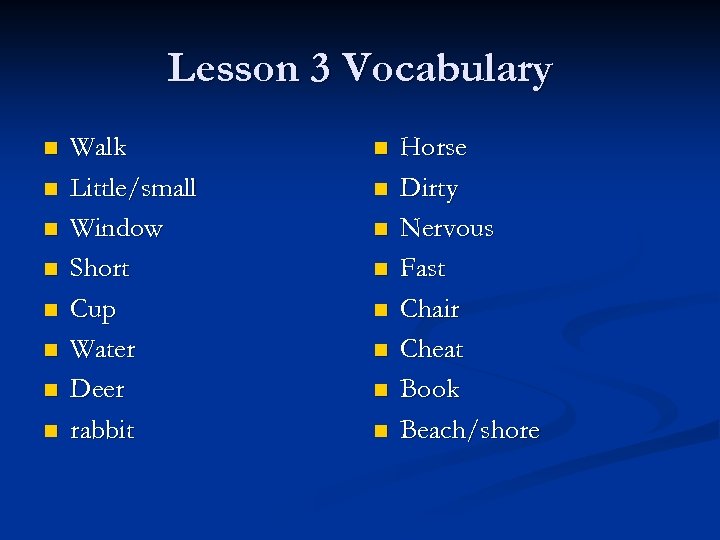 Lesson 3 Vocabulary

- Walk
- Little/small
- Window
- Short
- Cup
- Water
- Deer
- rabbit

- Horse
- Dirty
- Nervous
- Fast
- Chair
- Cheat
- Book
- Beach/shore